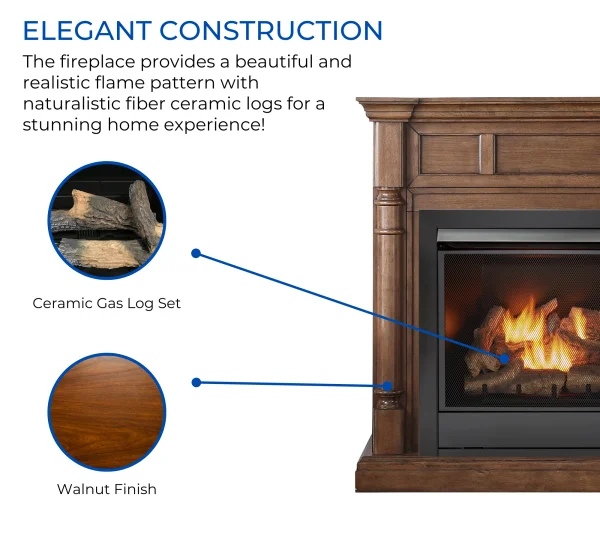 ELEGANT CONSTRUCTION

The fireplace provides a beautiful and realistic flame pattern with naturalistic fiber ceramic logs for a stunning home experience!

Ceramic Gas Log Set

Walnut Finish